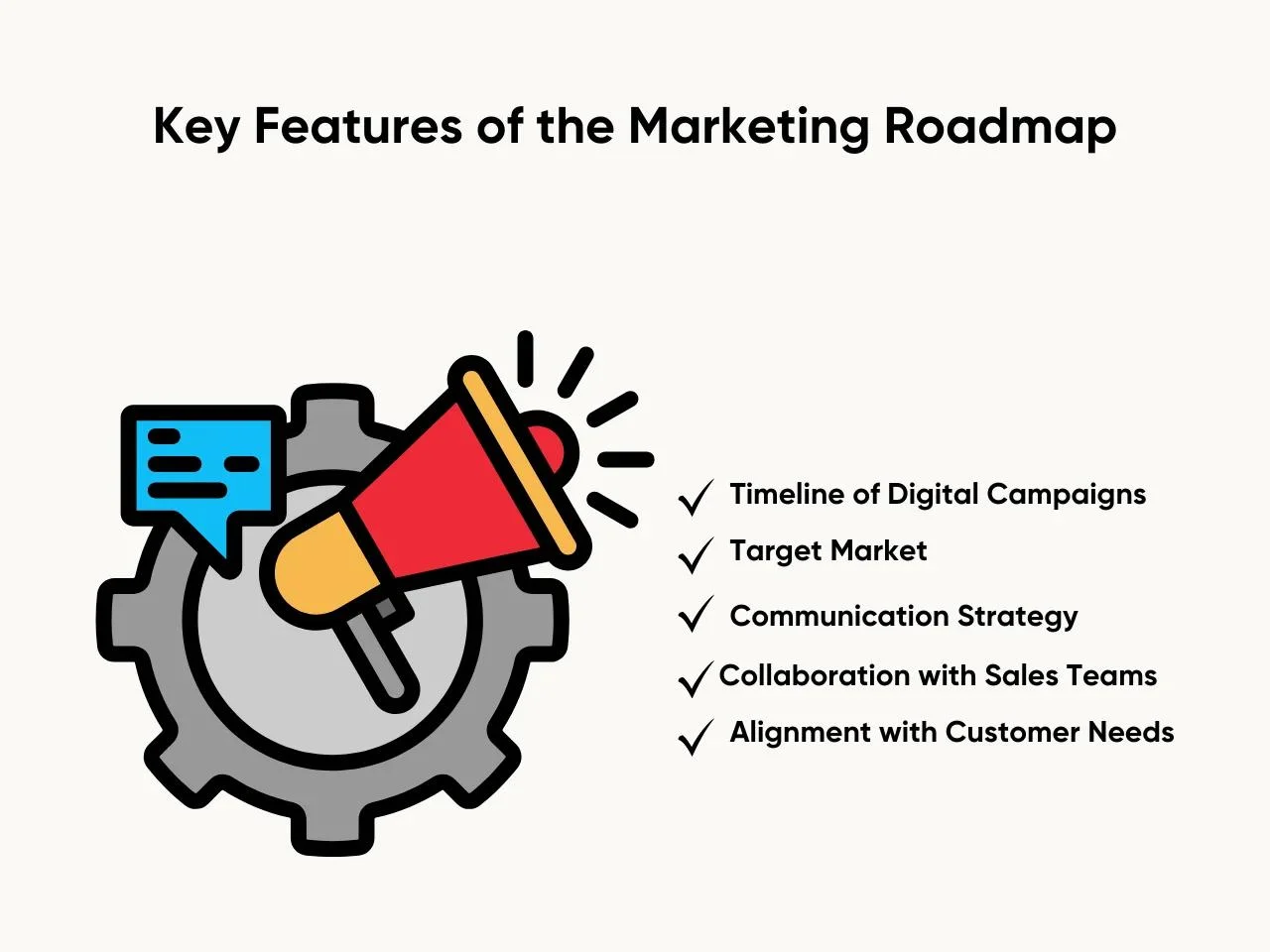 Key Features of the Marketing Roadmap

✓ Timeline of Digital Campaigns
✓ Target Market
✓ Communication Strategy
✓ Collaboration with Sales Teams
✓ Alignment with Customer Needs